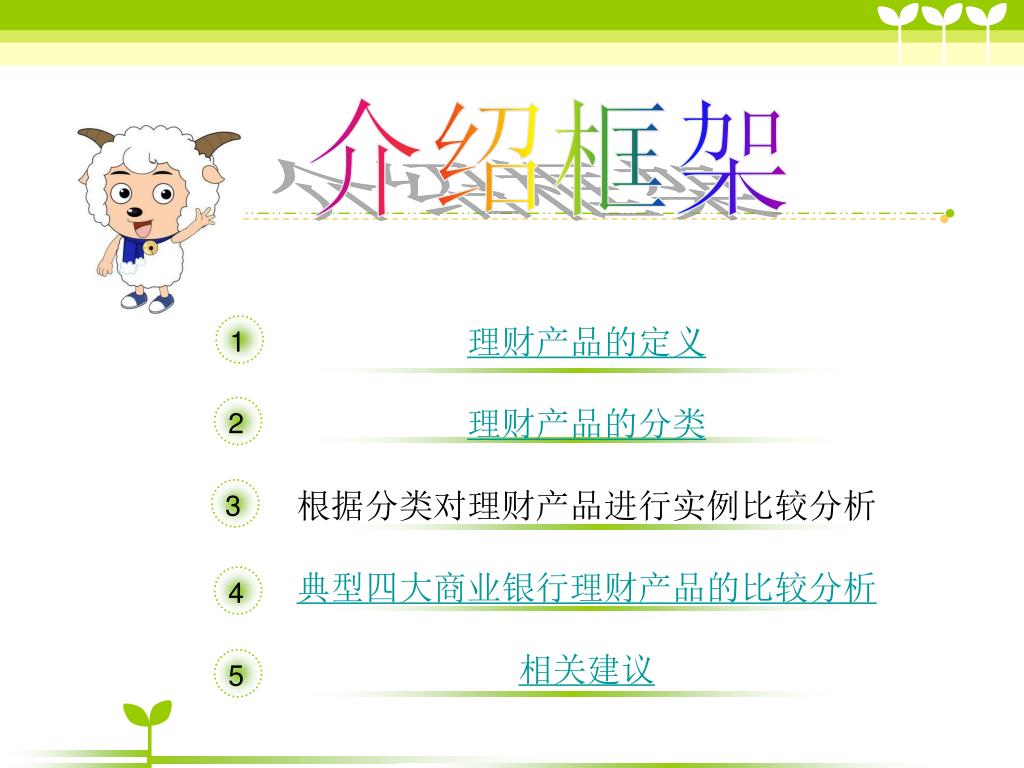 介绍框架

1 理财产品的定义

2 理财产品的分类

3 根据分类对理财产品进行实例比较分析

4 典型四大商业银行理财产品的比较分析

5 相关建议